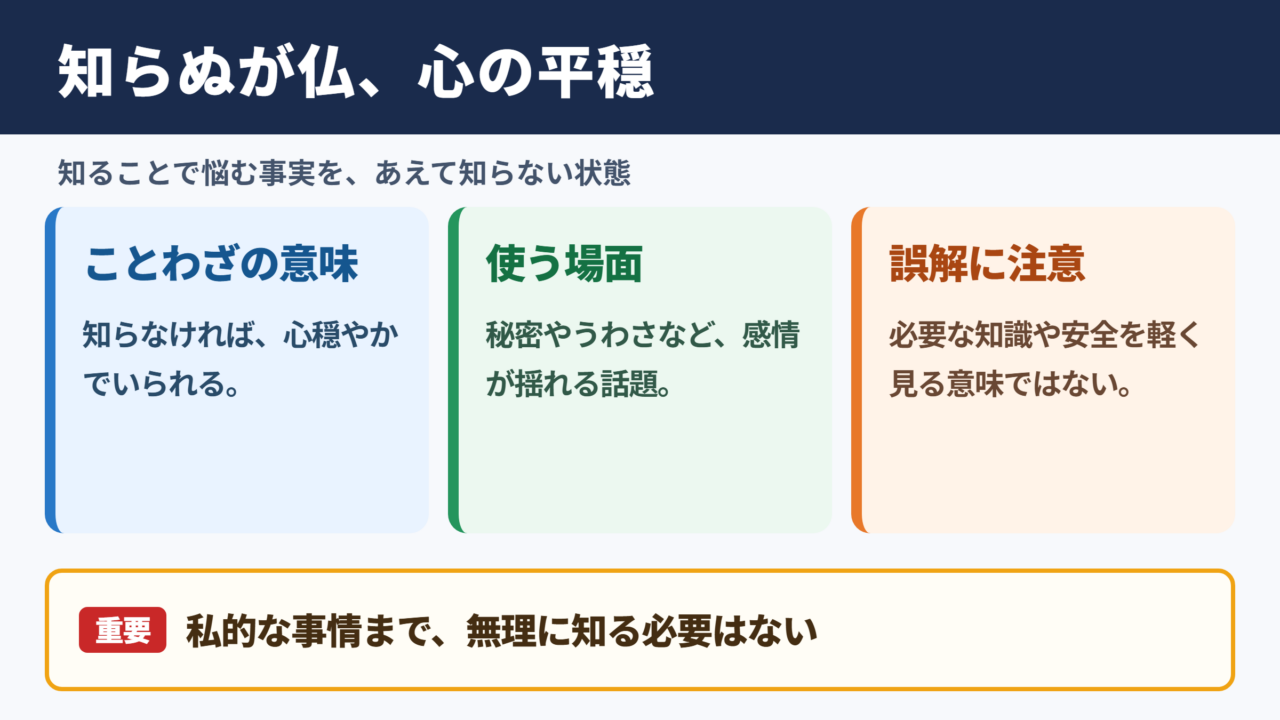 知らぬが仏、心の平穏

知ることで悩む事実を、あえて知らない状態

ことわざの意味

知らなければ、心穏やかでいられる。

使う場面

秘密やうわさなど、感情が揺れる話題。

誤解に注意

必要な知識や安全を軽く見る意味ではない。

重要 私的な事情まで、無理に知る必要はない